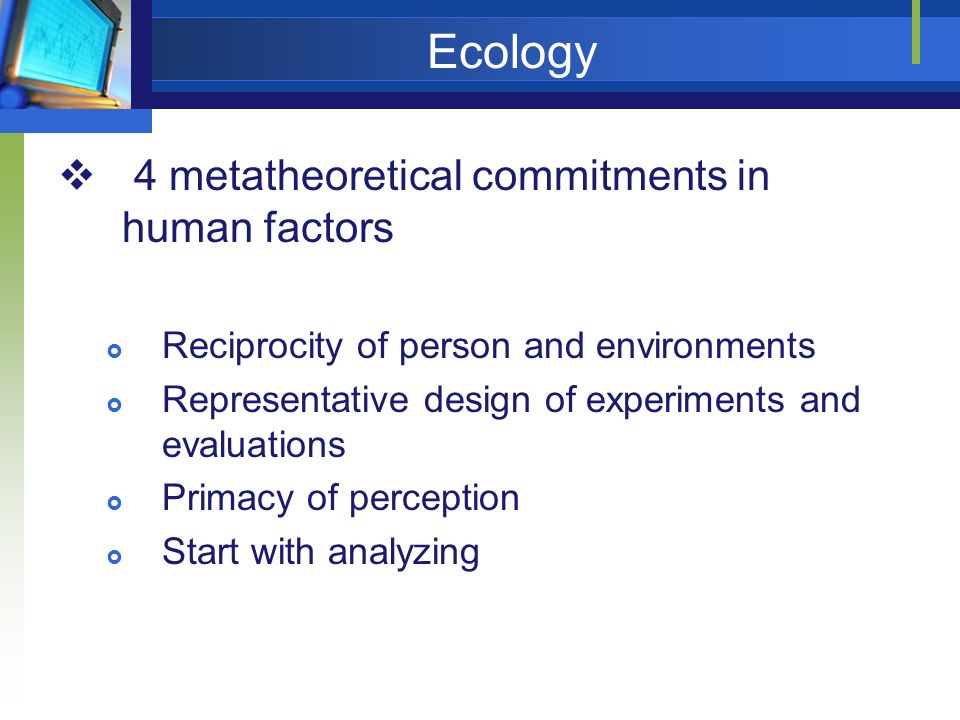 Ecology

❖ 4 metatheoretical commitments in human factors

- Reciprocity of person and environments
- Representative design of experiments and evaluations
- Primacy of perception
- Start with analyzing